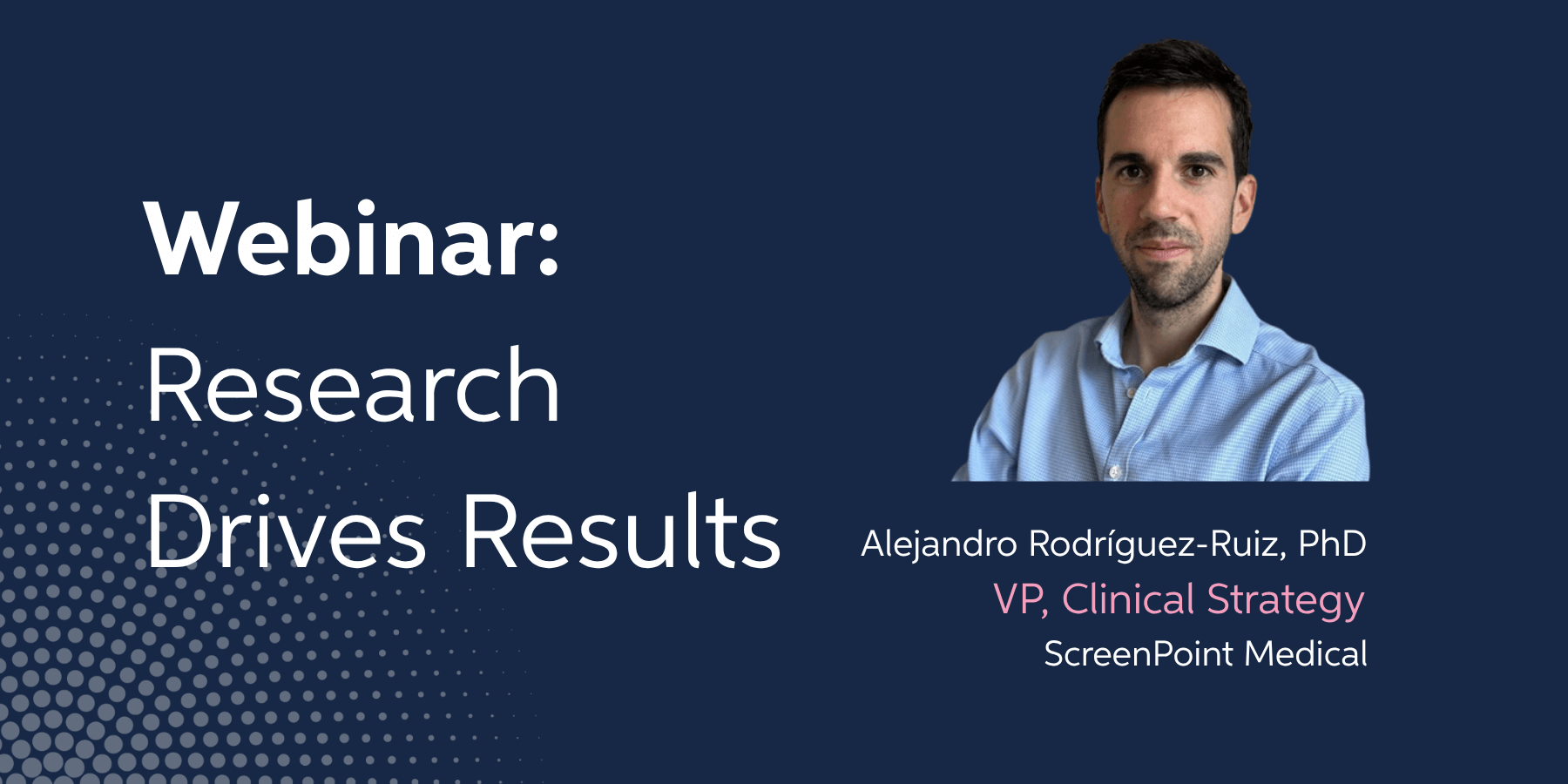 Webinar:
Research
Drives Results

Alejandro Rodríguez-Ruiz, PhD
VP, Clinical Strategy
ScreenPoint Medical